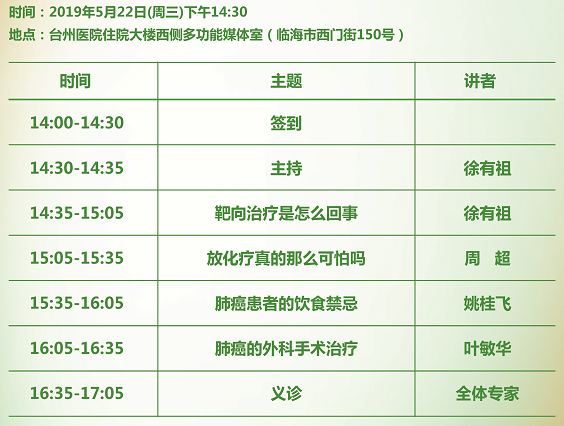 时间：2019年5月22日(周三)下午14:30
地点：台州医院住院大楼西侧多功能媒体室（临海市西门街150号）

| 时间 | 主题 | 讲者 |
|---|---|---|
| 14:00-14:30 | 签到 | |
| 14:30-14:35 | 主持 | 徐有祖 |
| 14:35-15:05 | 靶向治疗是怎么回事 | 徐有祖 |
| 15:05-15:35 | 放化疗真的那么可怕吗 | 周　超 |
| 15:35-16:05 | 肺癌患者的饮食禁忌 | 姚桂飞 |
| 16:05-16:35 | 肺癌的外科手术治疗 | 叶敏华 |
| 16:35-17:05 | 义诊 | 全体专家 |